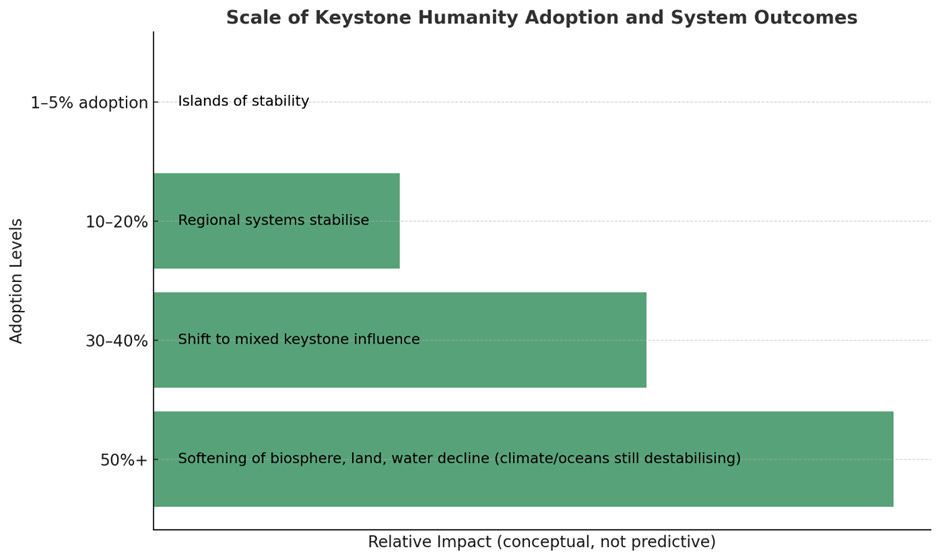 Scale of Keystone Humanity Adoption and System Outcomes

Adoption Levels

1–5% adoption
Islands of stability

10–20%
Regional systems stabilise

30–40%
Shift to mixed keystone influence

50%+
Softening of biosphere, land, water decline (climate/oceans still destabilising)

Relative Impact (conceptual, not predictive)